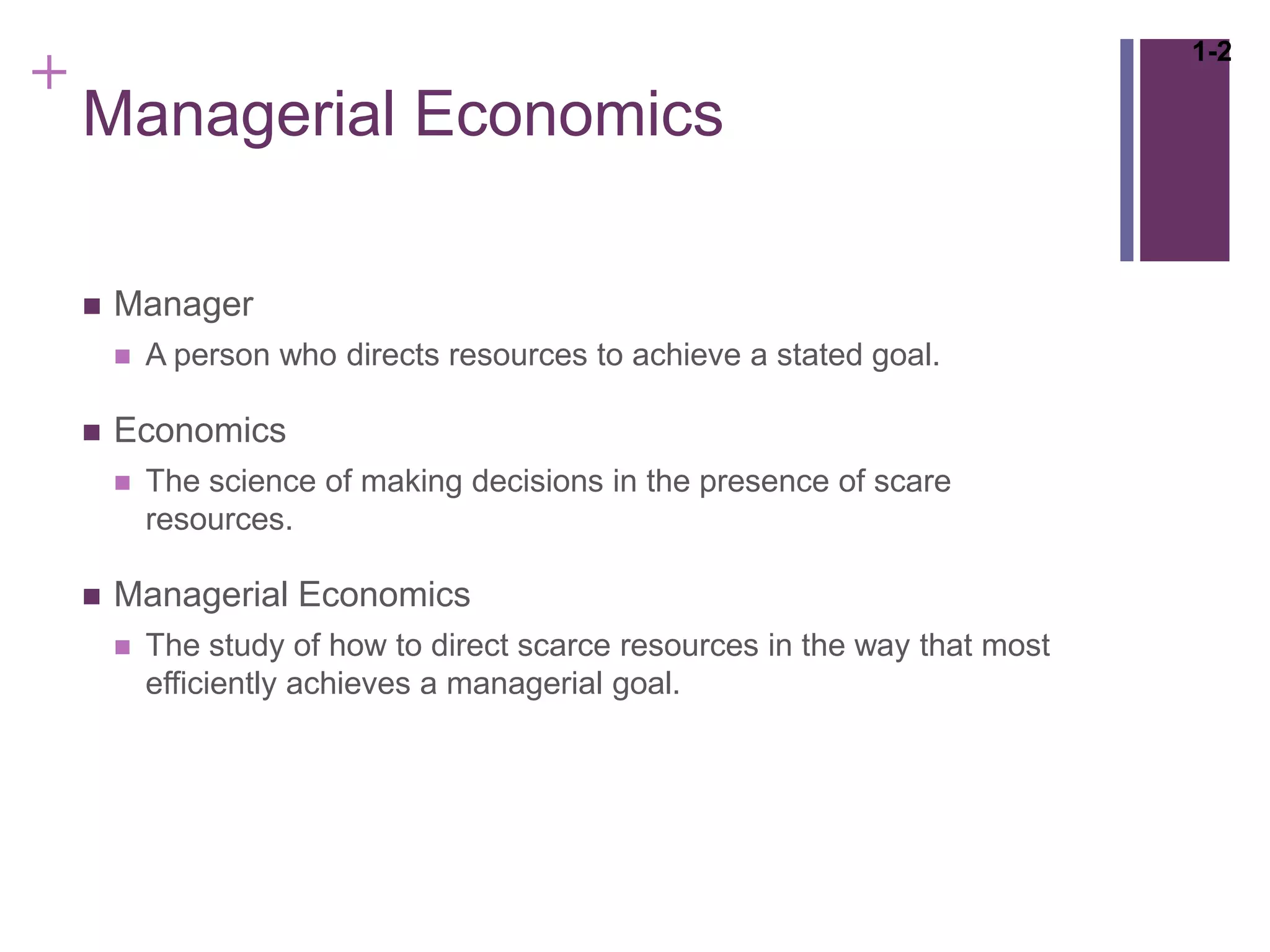 1-2

+
Managerial Economics

Manager

A person who directs resources to achieve a stated goal.

Economics

The science of making decisions in the presence of scare resources.

Managerial Economics

The study of how to direct scarce resources in the way that most efficiently achieves a managerial goal.